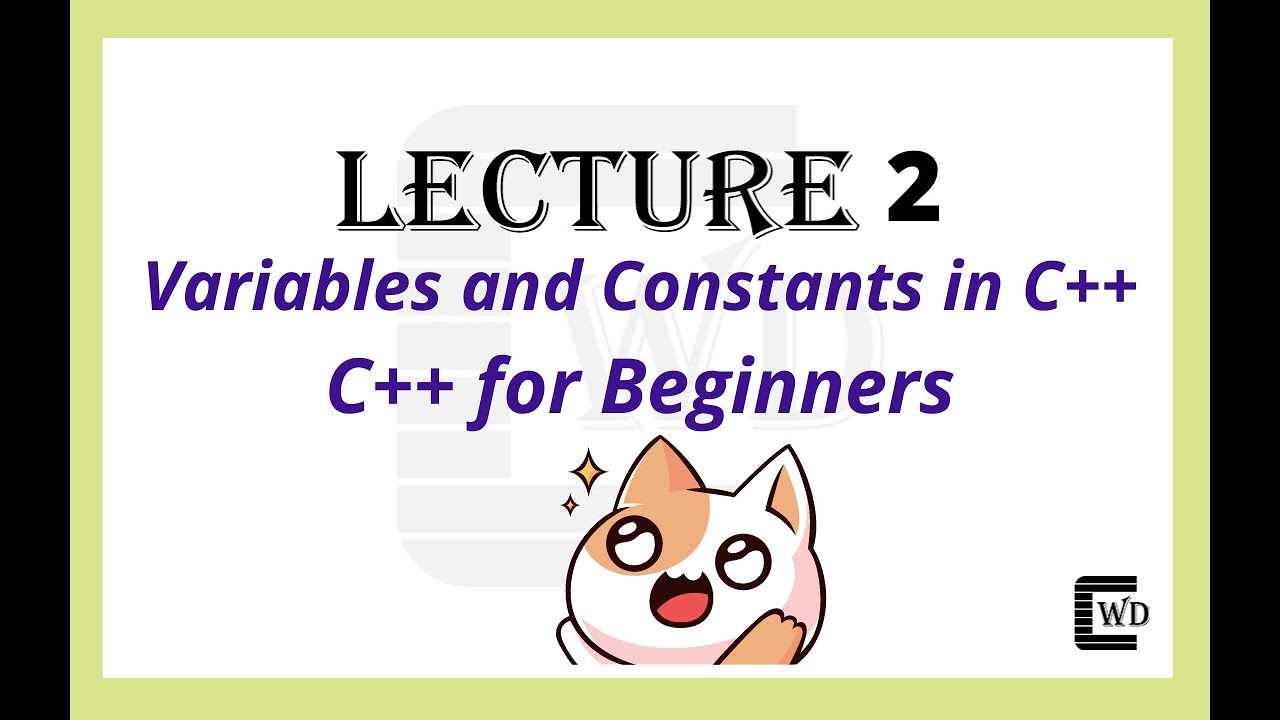 LECTURE 2

Variables and Constants in C++

C++ for Beginners

WD